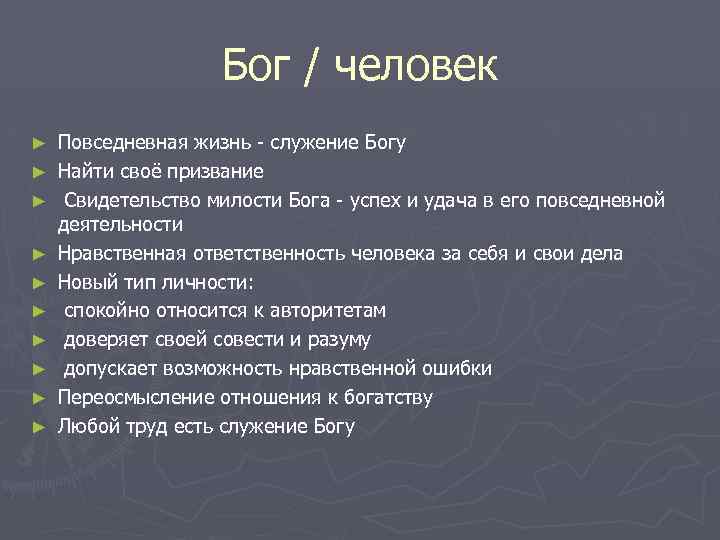 Бог / человек

► Повседневная жизнь - служение Богу
► Найти своё призвание
► Свидетельство милости Бога - успех и удача в его повседневной деятельности
► Нравственная ответственность человека за себя и свои дела
► Новый тип личности:
► спокойно относится к авторитетам
► доверяет своей совести и разуму
► допускает возможность нравственной ошибки
► Переосмысление отношения к богатству
► Любой труд есть служение Богу